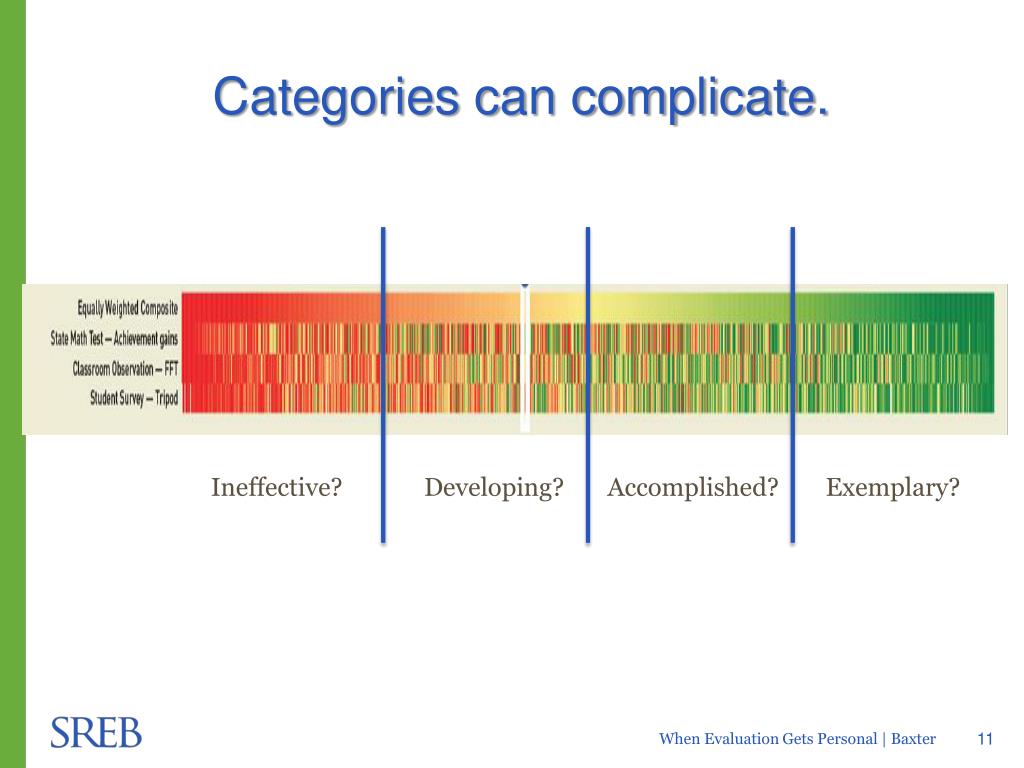 Categories can complicate.

Equally Weighted Composite
State Math Test – Achievement gains
Classroom Observation – FFT
Student Survey – Tripod

Ineffective? Developing? Accomplished? Exemplary?

SREB

When Evaluation Gets Personal | Baxter 11